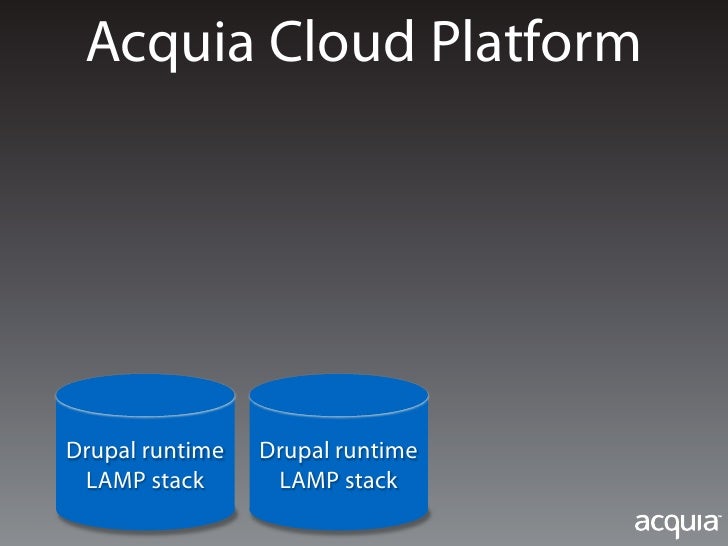 Acquia Cloud Platform

Drupal runtime
LAMP stack

Drupal runtime
LAMP stack

acquia